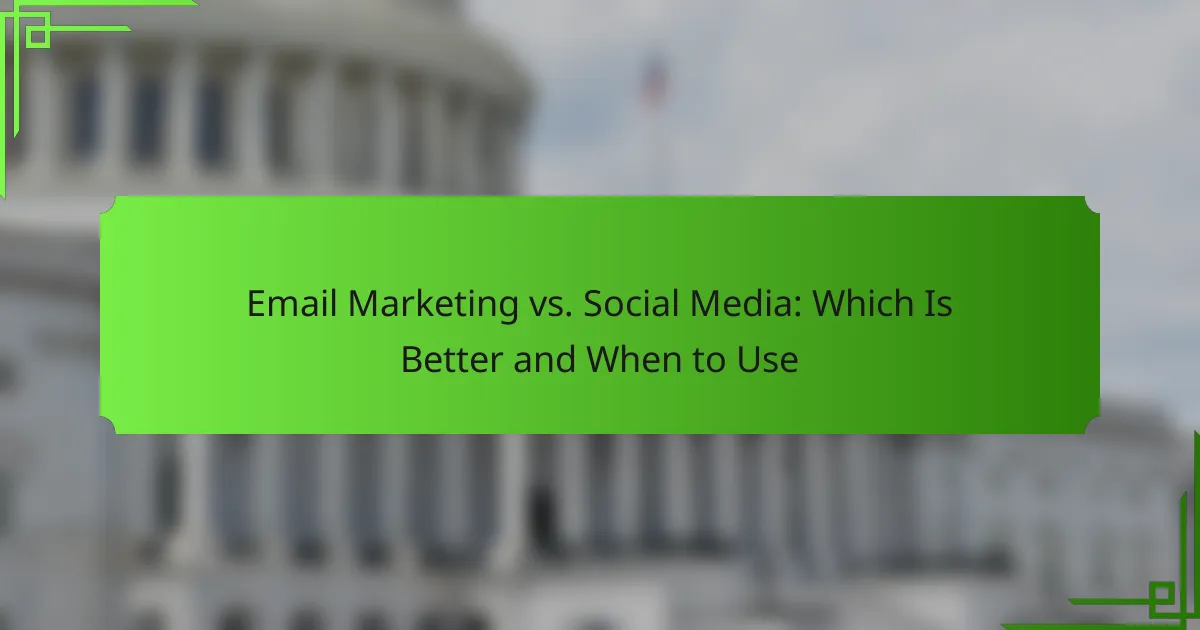 Email Marketing vs. Social Media: Which Is Better and When to Use